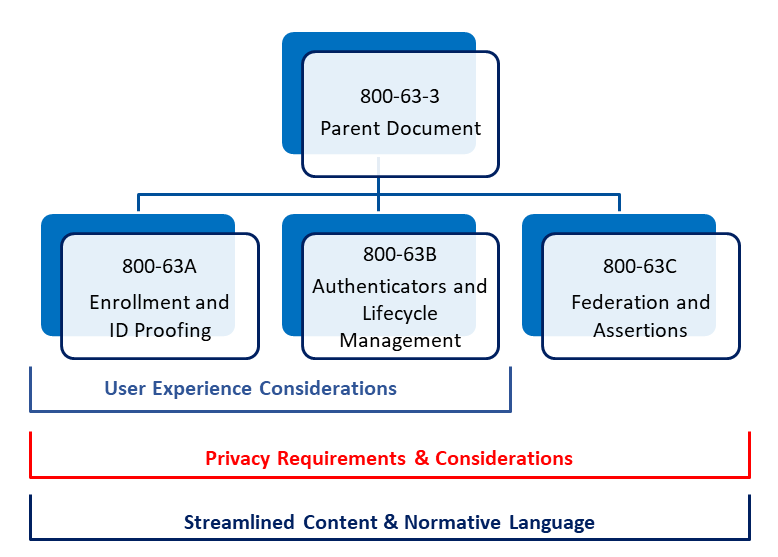 800-63-3
Parent Document

800-63A
Enrollment and ID Proofing

800-63B
Authenticators and Lifecycle Management

800-63C
Federation and Assertions

User Experience Considerations

Privacy Requirements & Considerations

Streamlined Content & Normative Language